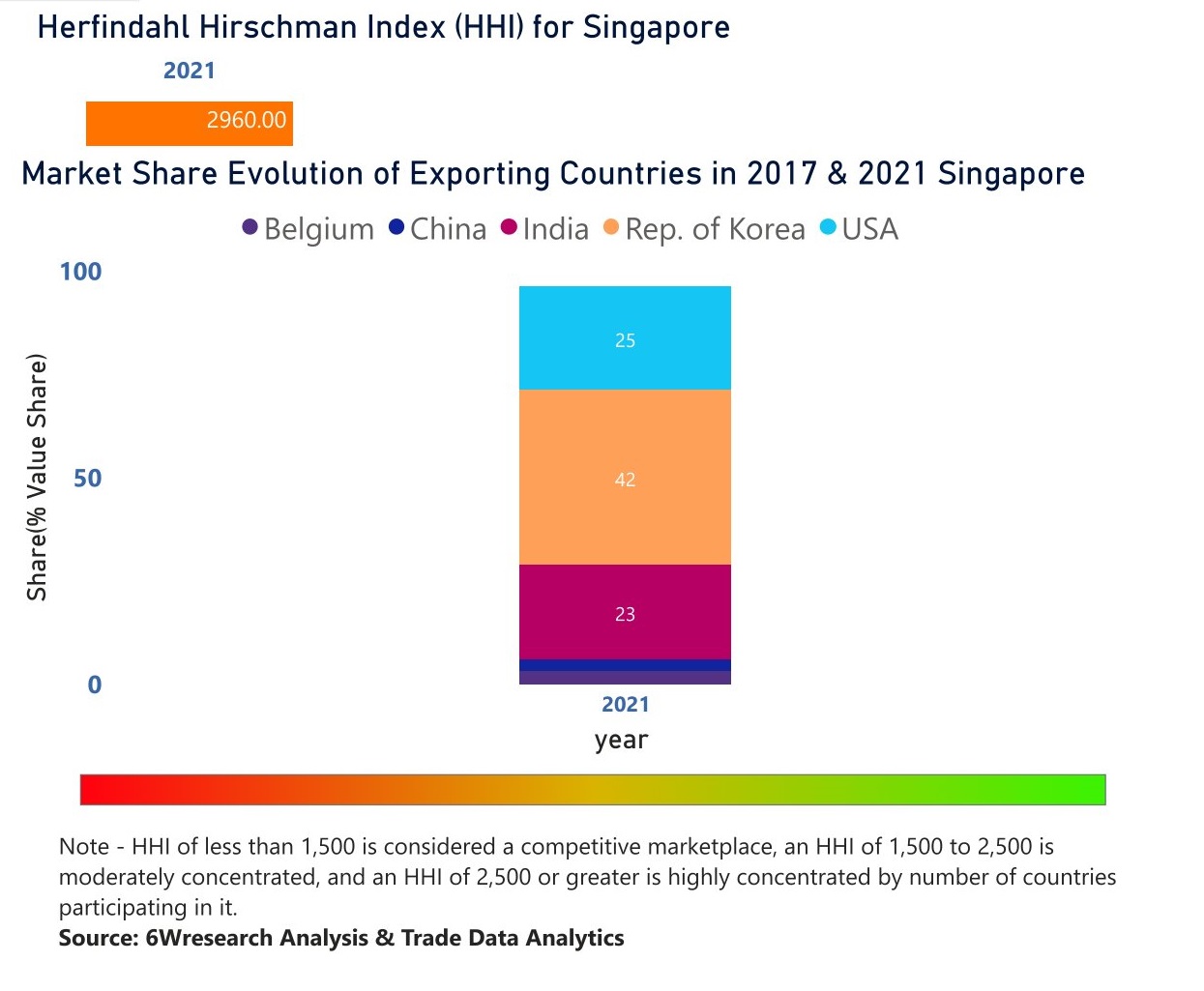 Herfindahl Hirschman Index (HHI) for Singapore

2021

2960.00

Market Share Evolution of Exporting Countries in 2017 & 2021 Singapore

Belgium China India Rep. of Korea USA

100

50

0

Share(% Value Share)

25

42

23

2021

year

Note - HHI of less than 1,500 is considered a competitive marketplace, an HHI of 1,500 to 2,500 is moderately concentrated, and an HHI of 2,500 or greater is highly concentrated by number of countries participating in it.

Source: 6Wresearch Analysis & Trade Data Analytics